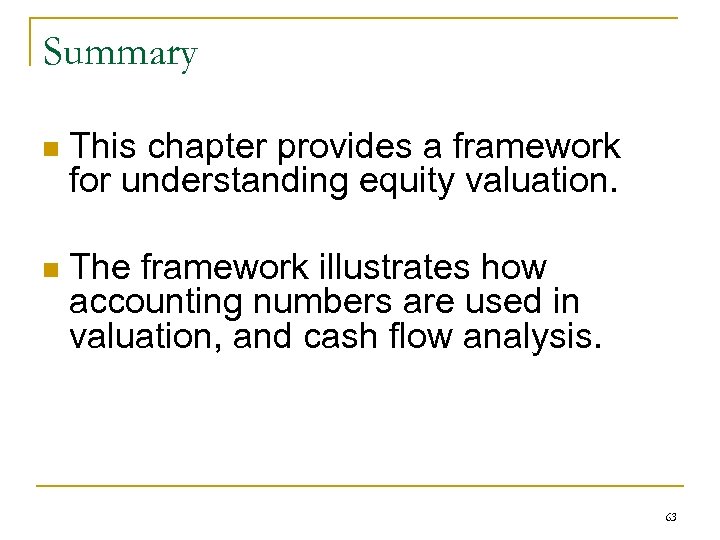 Summary

This chapter provides a framework for understanding equity valuation.

The framework illustrates how accounting numbers are used in valuation, and cash flow analysis.

63